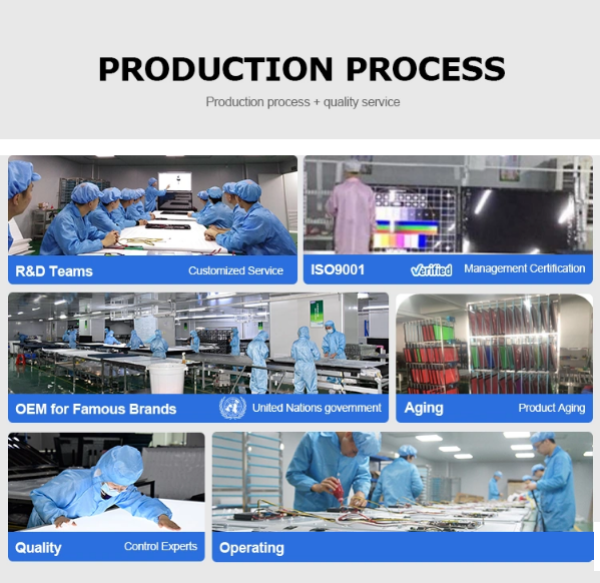 PRODUCTION PROCESS

Production process + quality service

R&D Teams Customized Service

ISO9001 Verified Management Certification

OEM for Famous Brands United Nations government

Aging Product Aging

Quality Control Experts

Operating